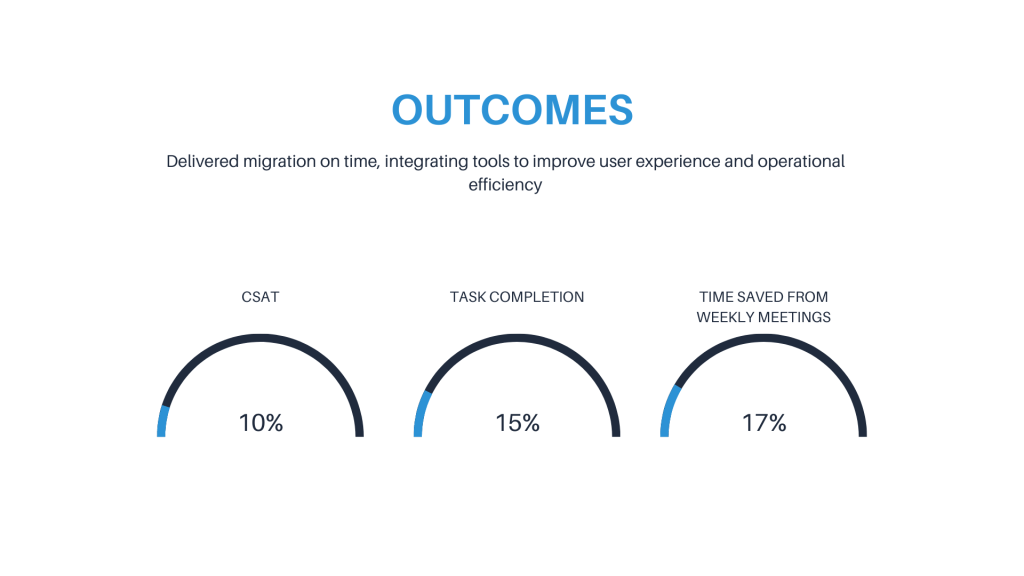 OUTCOMES

Delivered migration on time, integrating tools to improve user experience and operational efficiency

CSAT

10%

TASK COMPLETION

15%

TIME SAVED FROM WEEKLY MEETINGS

17%